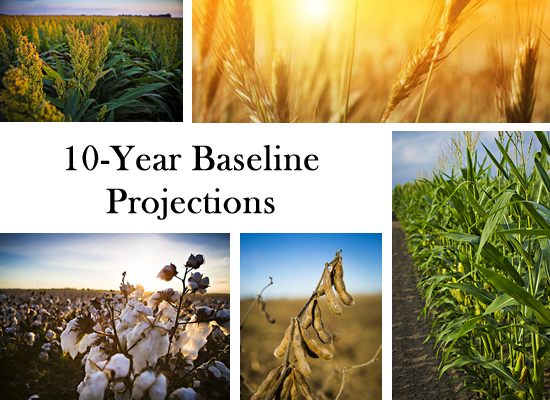 10-Year Baseline Projections